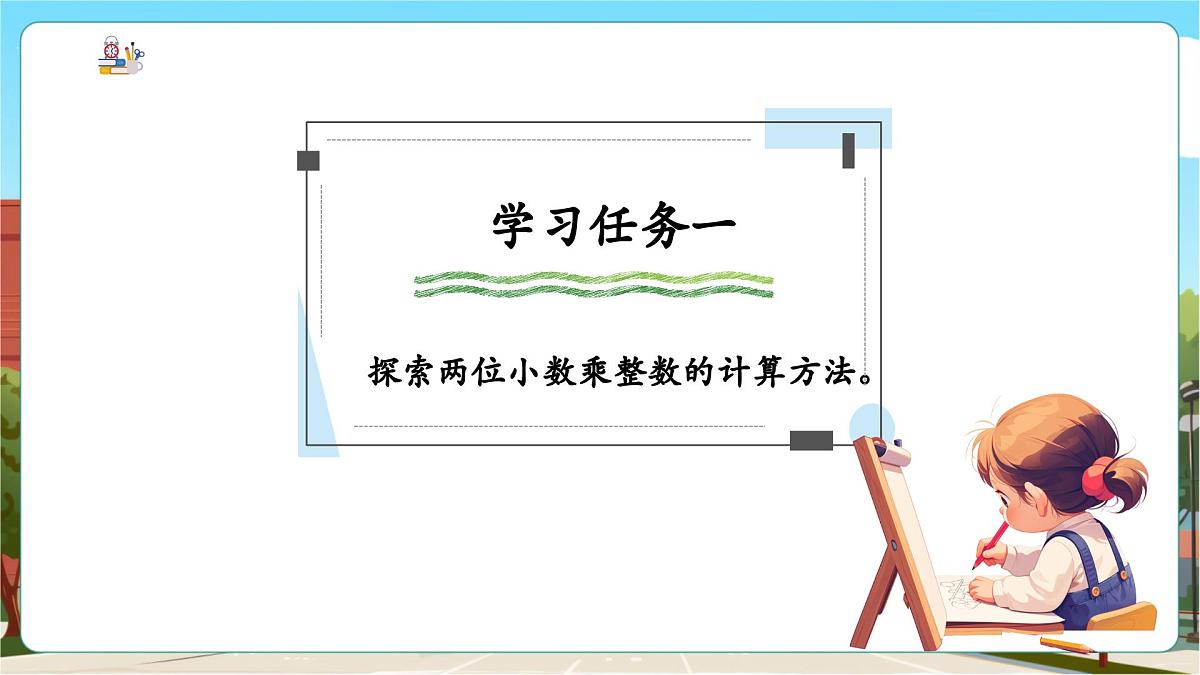 学习任务一

探索两位小数乘整数的计算方法。